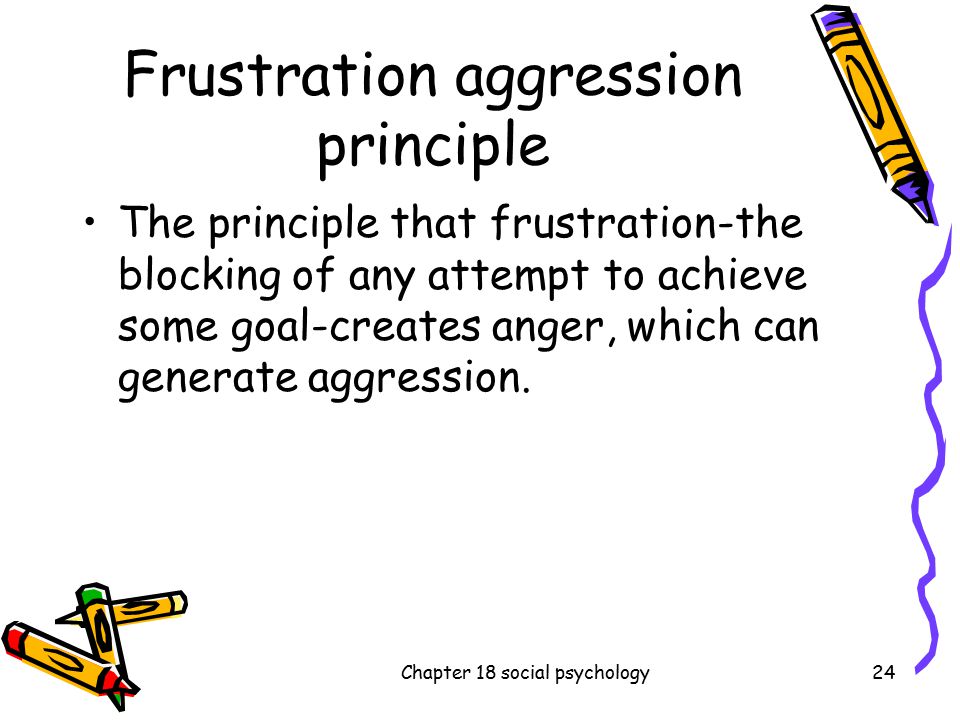 Frustration aggression principle

• The principle that frustration-the blocking of any attempt to achieve some goal-creates anger, which can generate aggression.

Chapter 18 social psychology

24